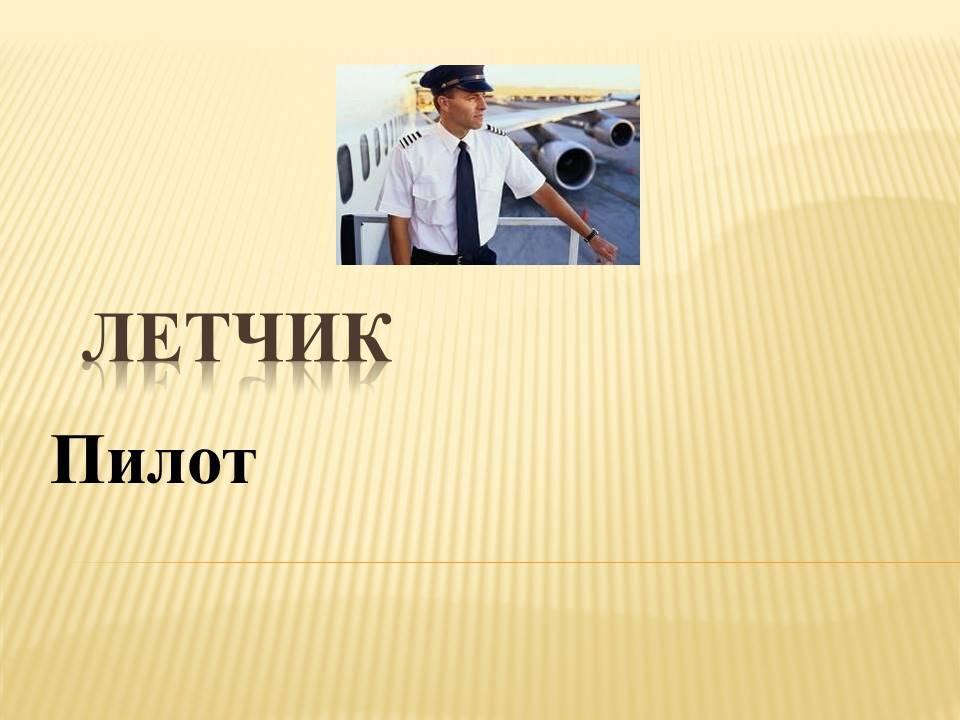 ЛЕТЧИК

Пилот